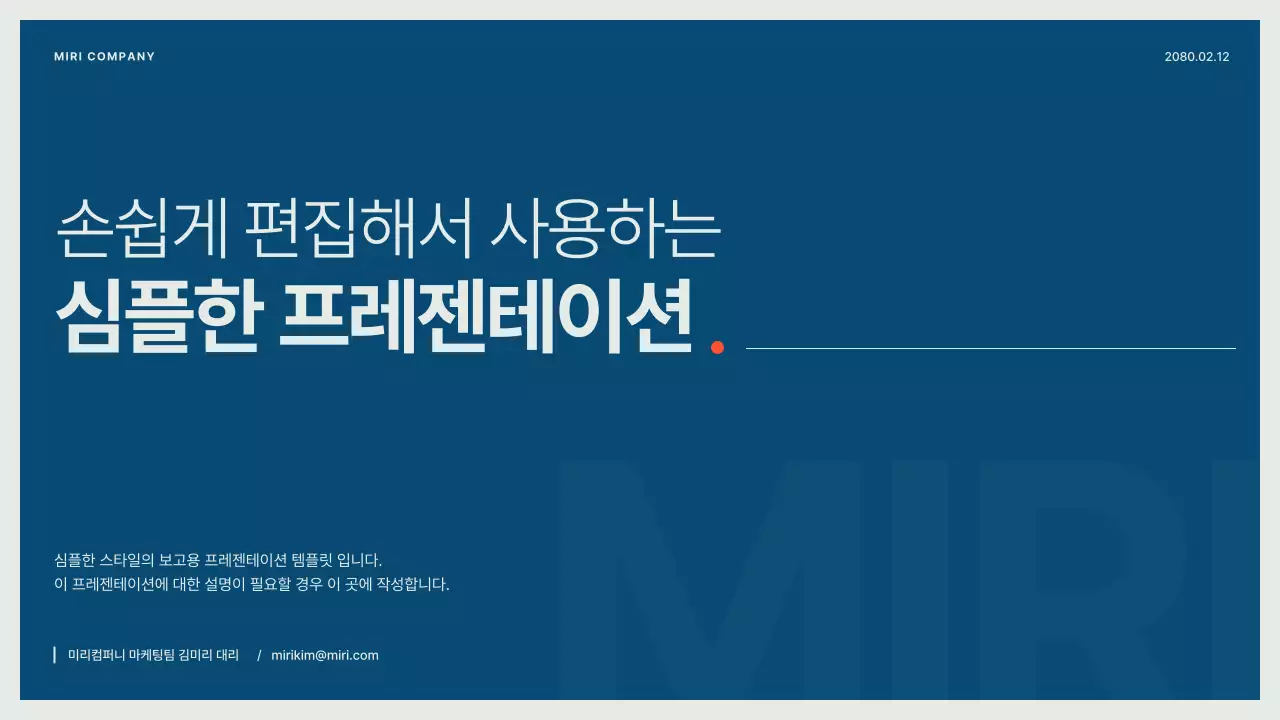 MIRI COMPANY

2080.02.12

손쉽게 편집해서 사용하는
심플한 프레젠테이션.

MIRI

심플한 스타일의 보고용 프레젠테이션 템플릿 입니다.
이 프레젠테이션에 대한 설명이 필요할 경우 이 곳에 작성합니다.

미리컴퍼니 마케팅팀 김미리 대리 / mirikim@miri.com